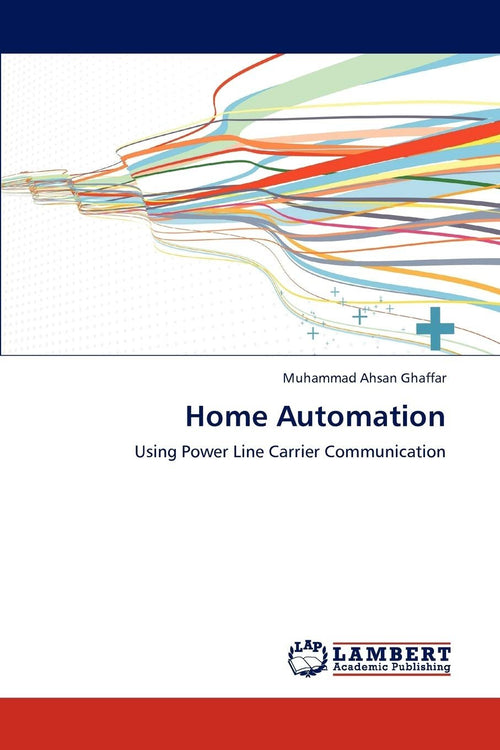 Muhammad Ahsan Ghaffar

Home Automation

Using Power Line Carrier Communication

LAP LAMBERT Academic Publishing